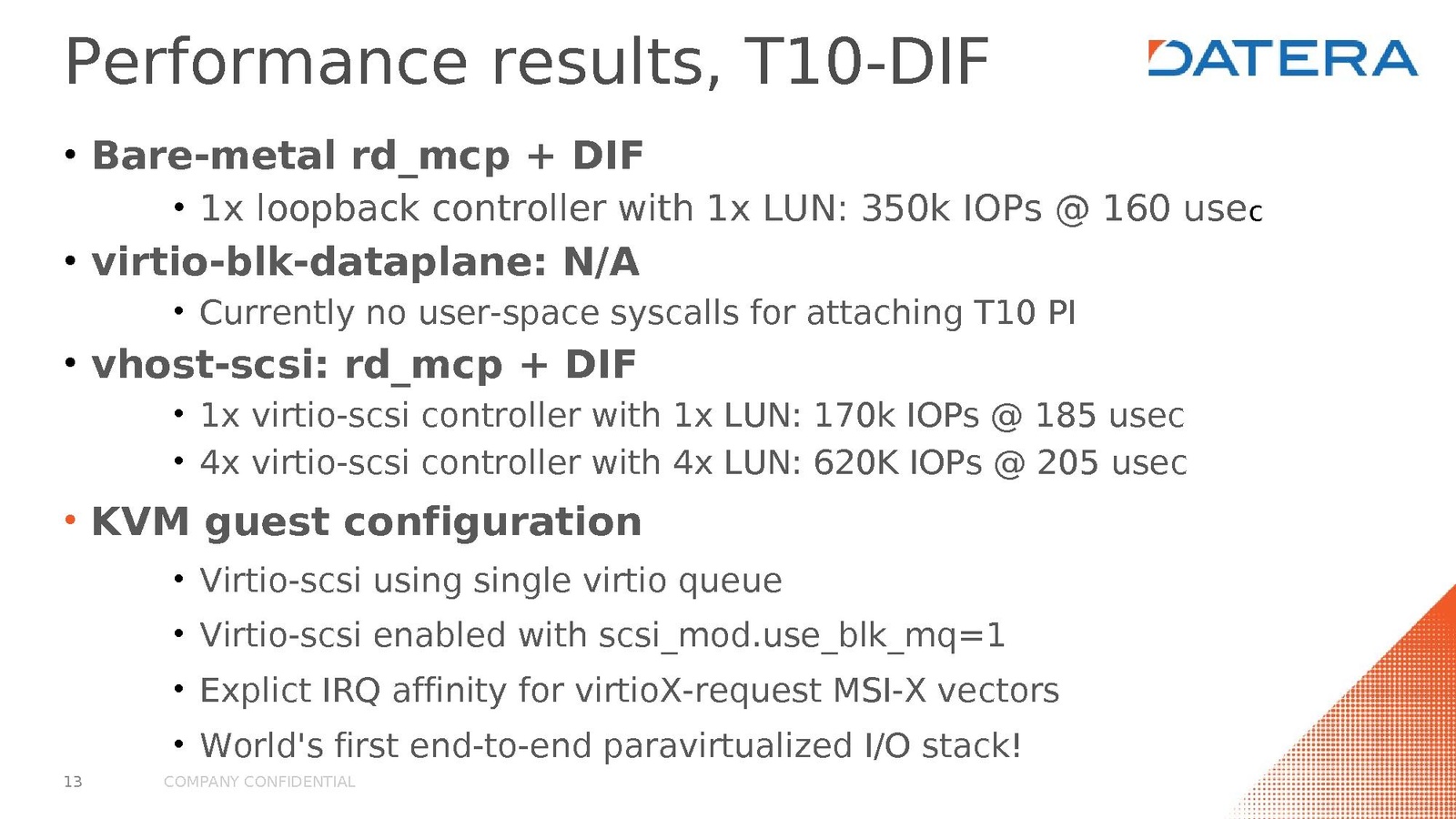 Performance results, T10-DIF

DATERA

• Bare-metal rd_mcp + DIF

• 1x loopback controller with 1x LUN: 350k IOPs @ 160 usec

• virtio-blk-dataplane: N/A

• Currently no user-space syscalls for attaching T10 PI

• vhost-scsi: rd_mcp + DIF

• 1x virtio-scsi controller with 1x LUN: 170k IOPs @ 185 usec

• 4x virtio-scsi controller with 4x LUN: 620K IOPs @ 205 usec

• KVM guest configuration

• Virtio-scsi using single virtio queue

• Virtio-scsi enabled with scsi_mod.use_blk_mq=1

• Explict IRQ affinity for virtioX-request MSI-X vectors

• World's first end-to-end paravirtualized I/O stack!

13 COMPANY CONFIDENTIAL